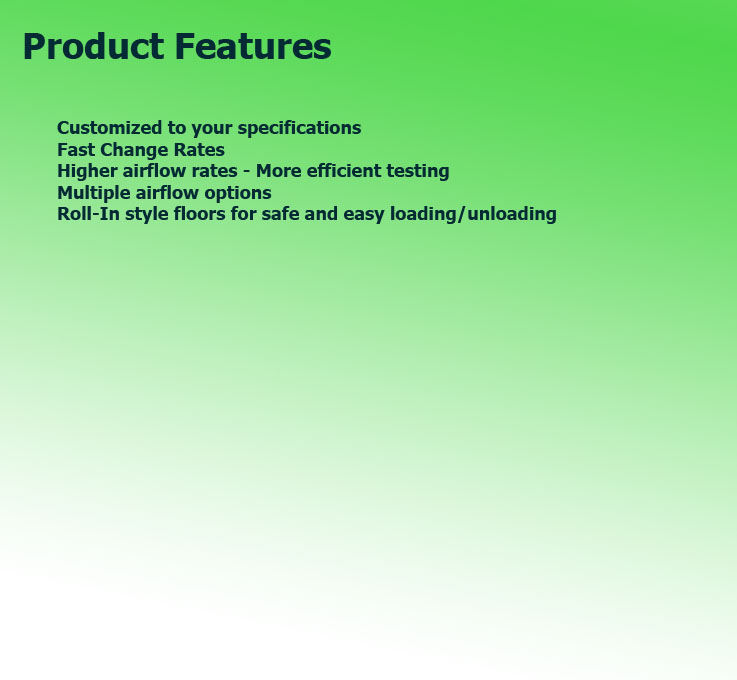 Product Features

Customized to your specifications
Fast Change Rates
Higher airflow rates - More efficient testing
Multiple airflow options
Roll-In style floors for safe and easy loading/unloading